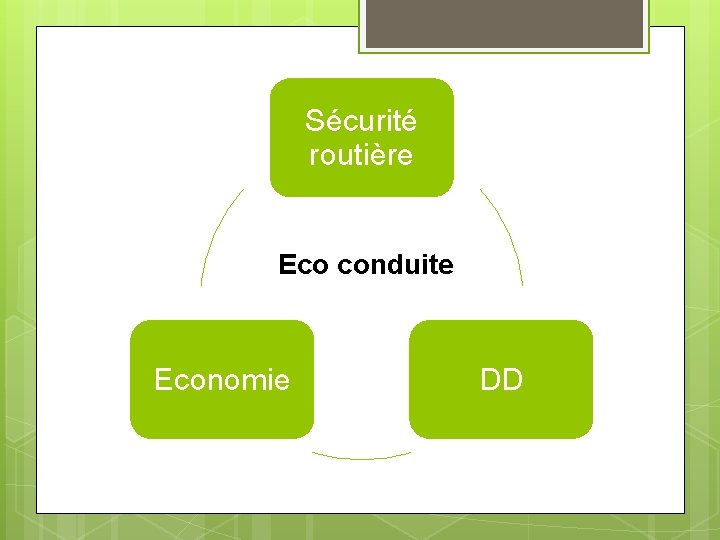 Sécurité routière

Eco conduite

Economie

DD